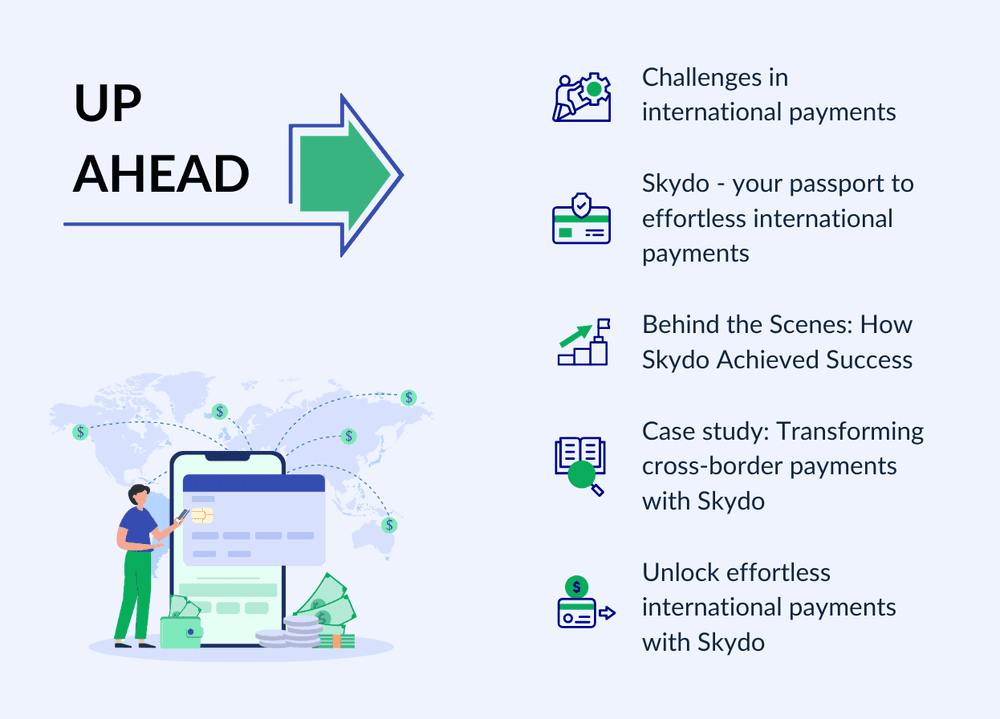 UP AHEAD

Challenges in international payments

Skydo - your passport to effortless international payments

Behind the Scenes: How Skydo Achieved Success

Case study: Transforming cross-border payments with Skydo

Unlock effortless international payments with Skydo